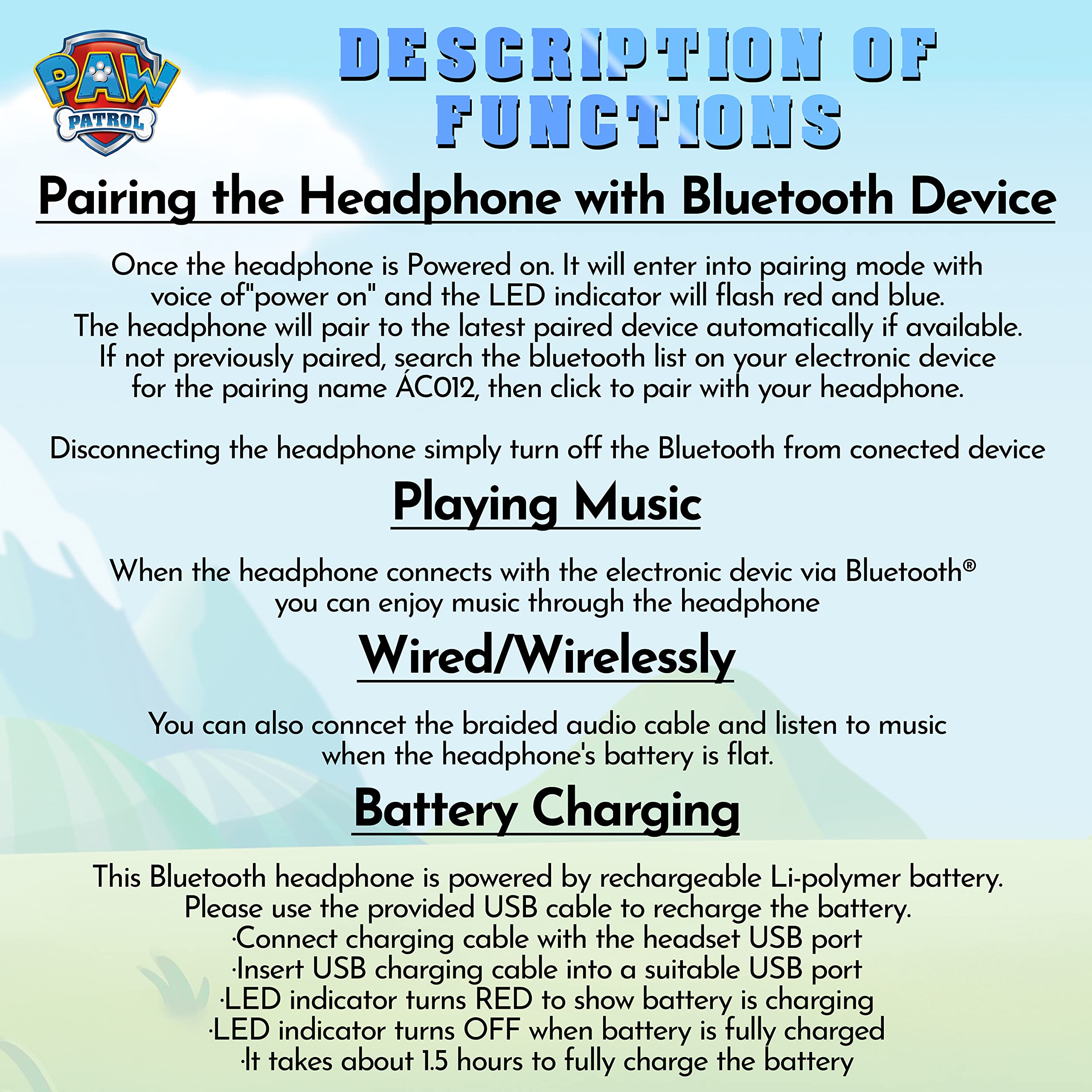 PAW PATROL

DESCRIPTION OF FUNCTIONS

Pairing the Headphone with Bluetooth Device

Once the headphone is Powered on. It will enter into pairing mode with voice of"power on" and the LED indicator will flash red and blue. The headphone will pair to the latest paired device automatically if available. If not previously paired, search the bluetooth list on your electronic device for the pairing name ÁC012, then click to pair with your headphone.

Disconnecting the headphone simply turn off the Bluetooth from conected device

Playing Music

When the headphone connects with the electronic devic via Bluetooth® you can enjoy music through the headphone

Wired/Wirelessly

You can also conncet the braided audio cable and listen to music when the headphone's battery is flat.

Battery Charging

This Bluetooth headphone is powered by rechargeable Li-polymer battery.
Please use the provided USB cable to recharge the battery.
·Connect charging cable with the headset USB port
·Insert USB charging cable into a suitable USB port
·LED indicator turns RED to show battery is charging
·LED indicator turns OFF when battery is fully charged
·It takes about 1.5 hours to fully charge the battery